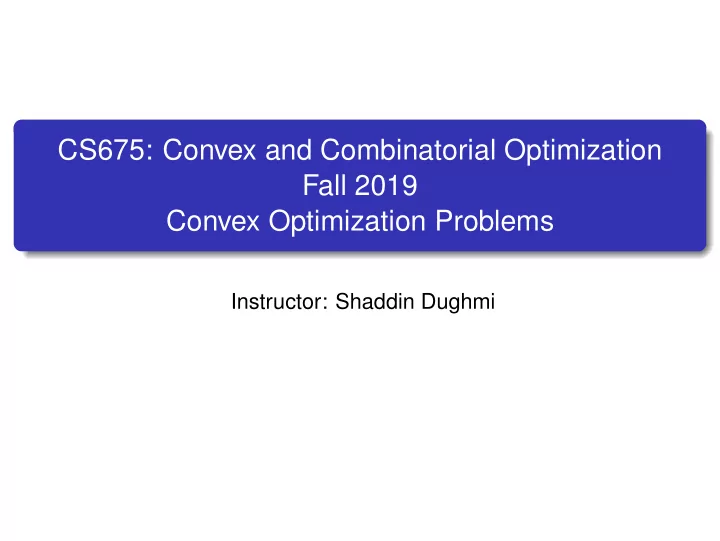 CS675: Convex and Combinatorial Optimization
Fall 2019
Convex Optimization Problems

Instructor: Shaddin Dughmi